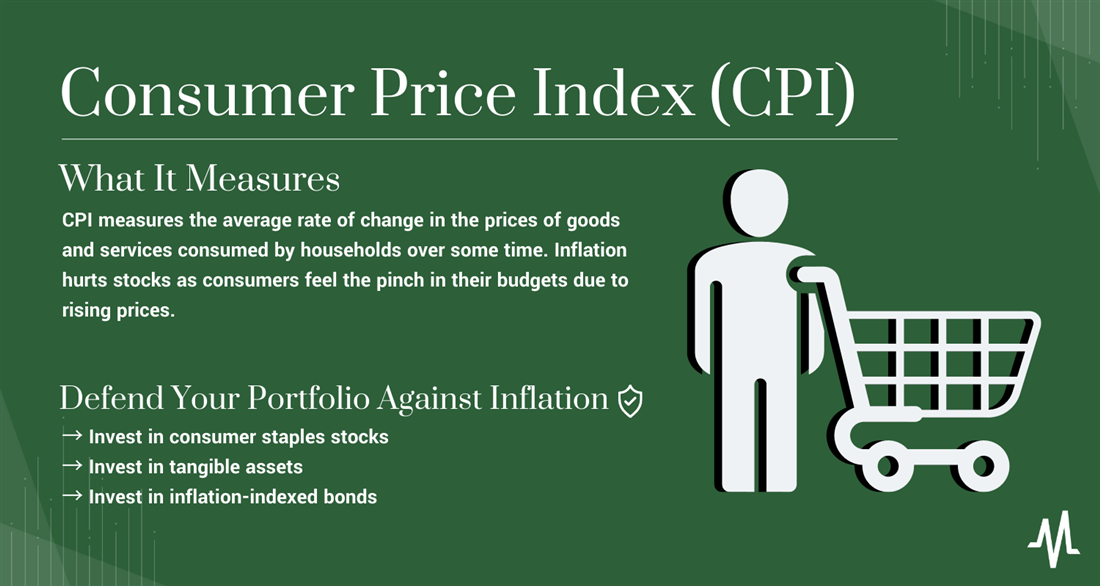 Consumer Price Index (CPI)

What It Measures

CPI measures the average rate of change in the prices of goods and services consumed by households over some time. Inflation hurts stocks as consumers feel the pinch in their budgets due to rising prices.

Defend Your Portfolio Against Inflation

→ Invest in consumer staples stocks
→ Invest in tangible assets
→ Invest in inflation-indexed bonds